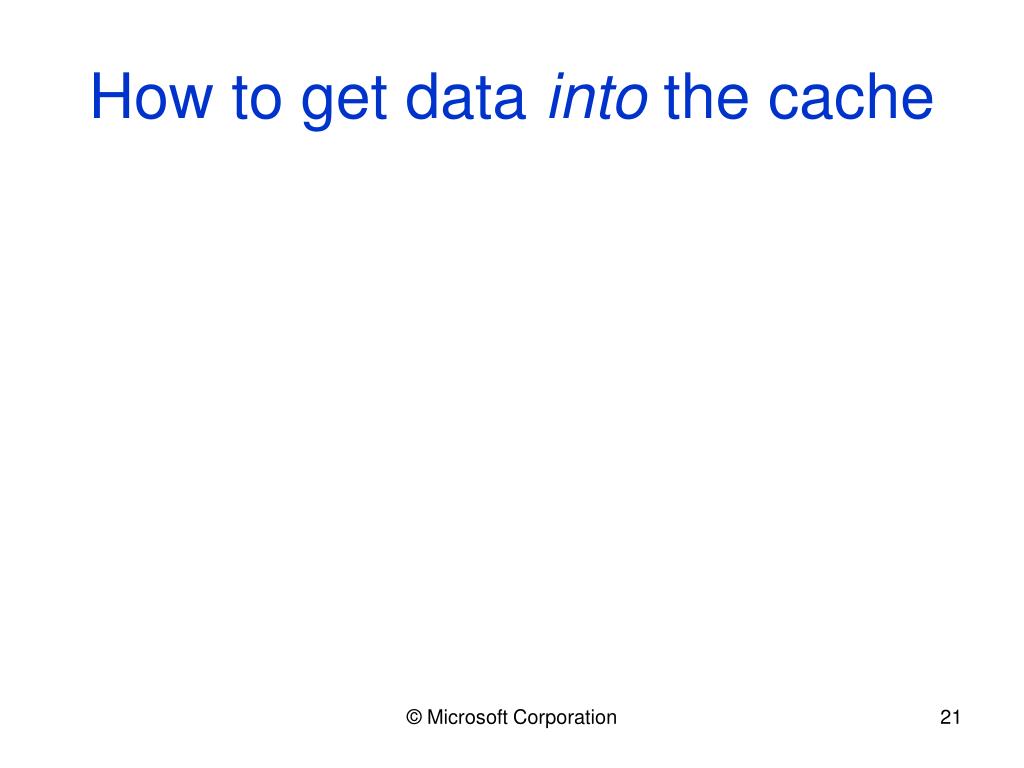 How to get data into the cache

© Microsoft Corporation

21